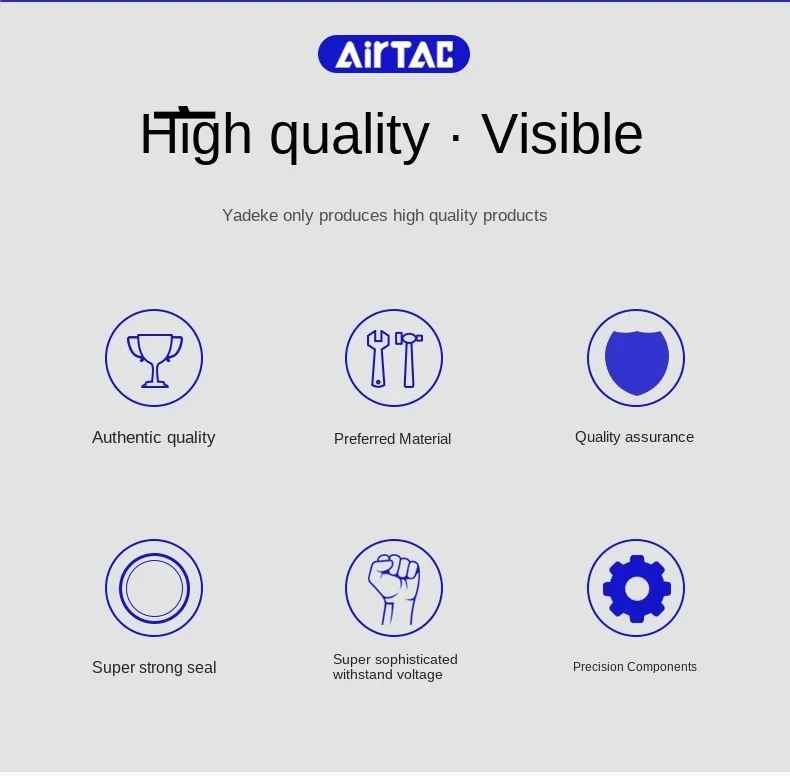 AirTAC

High quality · Visible

Yadeke only produces high quality products

Authentic quality

Preferred Material

Quality assurance

Super strong seal

Super sophisticated withstand voltage

Precision Components